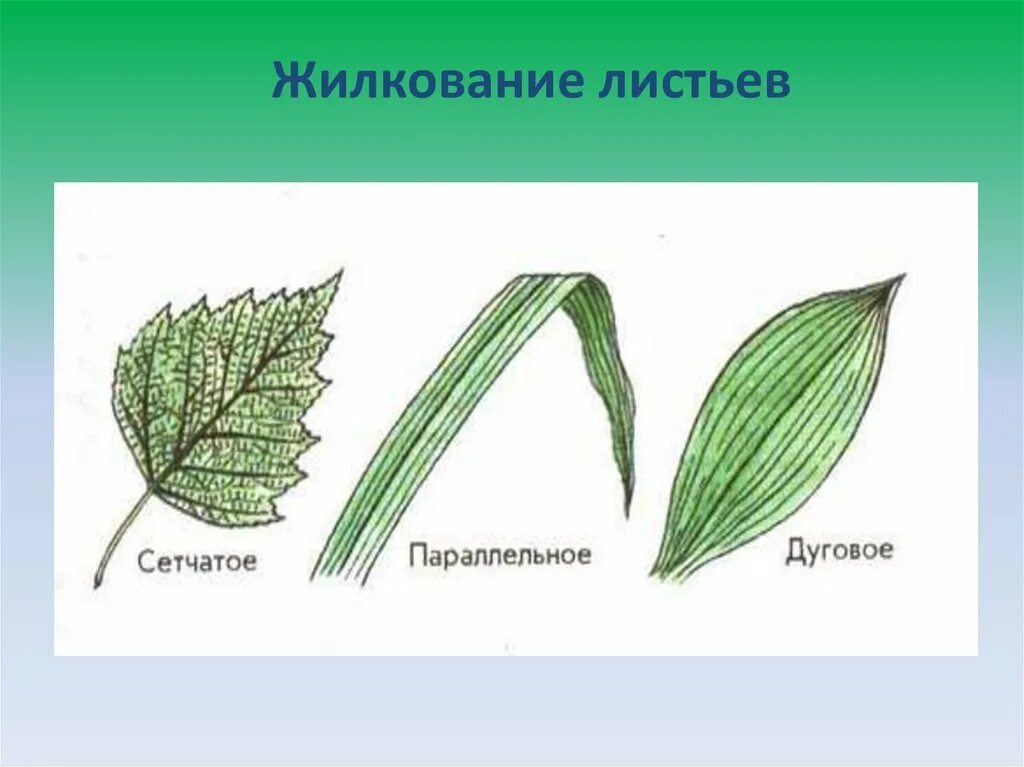 Жилкование листьев

Сетчатое

Параллельное

Дуговое